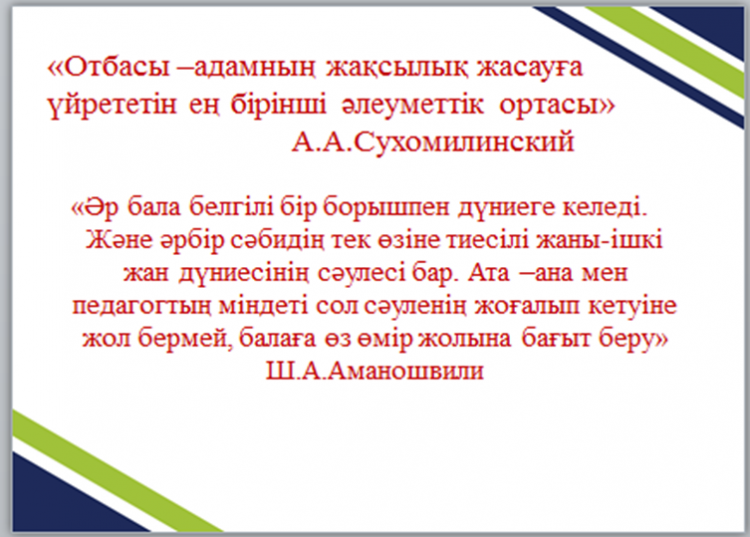 «Отбасы –адамның жақсылық жасауға үйрететін ең бірінші әлеуметтік ортасы»
А.А.Сухомилинский

«Әр бала белгілі бір борышпен дүниеге келеді. Және әрбір сәбидің тек өзіне тиесілі жаны-ішкі жан дүниесінің сәулесі бар. Ата –ана мен педагогтың міндеті сол сәуленің жоғалып кетуіне жол бермей, балаға өз өмір жолына бағыт беру»
Ш.А.Аманошвили